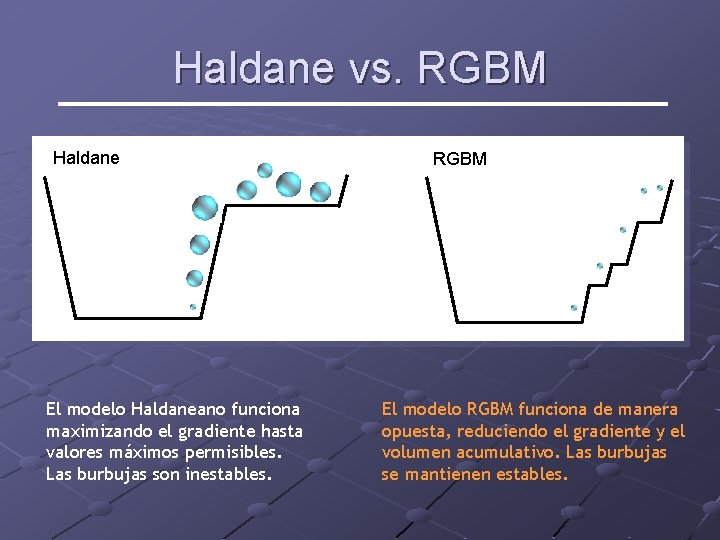 Haldane vs. RGBM

Haldane

RGBM

El modelo Haldaneano funciona maximizando el gradiente hasta valores máximos permisibles. Las burbujas son inestables.

El modelo RGBM funciona de manera opuesta, reduciendo el gradiente y el volumen acumulativo. Las burbujas se mantienen estables.